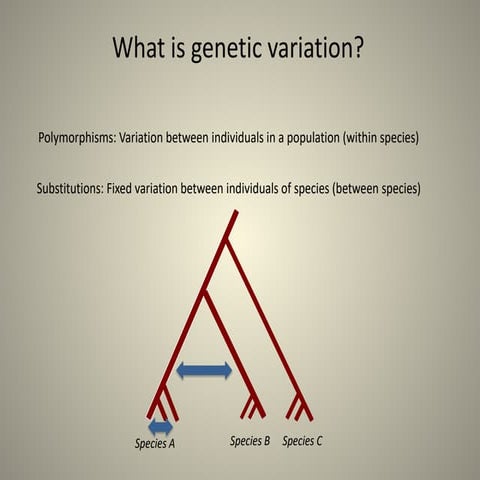 What is genetic variation?

Polymorphisms: Variation between individuals in a population (within species)

Substitutions: Fixed variation between individuals of species (between species)

Species A

Species B

Species C